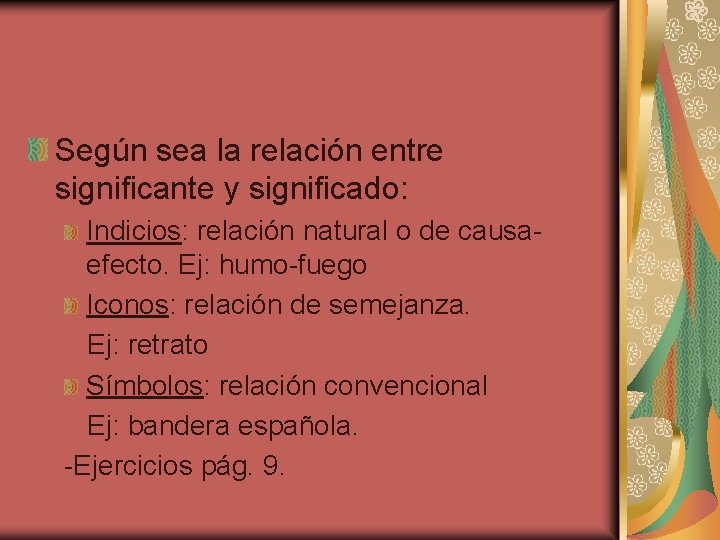 Según sea la relación entre significante y significado:

Indicios: relación natural o de causa-efecto. Ej: humo-fuego

Iconos: relación de semejanza.
Ej: retrato

Símbolos: relación convencional
Ej: bandera española.

-Ejercicios pág. 9.